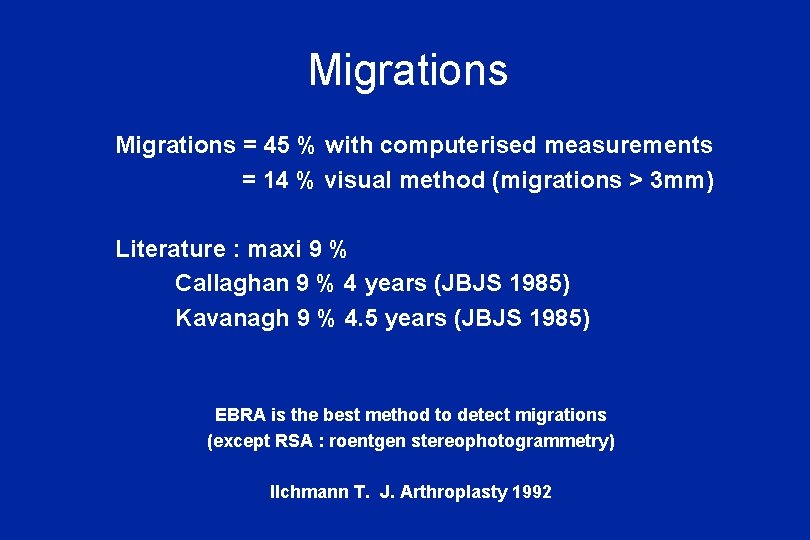 Migrations

Migrations = 45 % with computerised measurements
= 14 % visual method (migrations > 3mm)

Literature : maxi 9 %
Callaghan 9 % 4 years (JBJS 1985)
Kavanagh 9 % 4.5 years (JBJS 1985)

EBRA is the best method to detect migrations
(except RSA : roentgen stereophotogrammetry)

Ilchmann T. J. Arthroplasty 1992